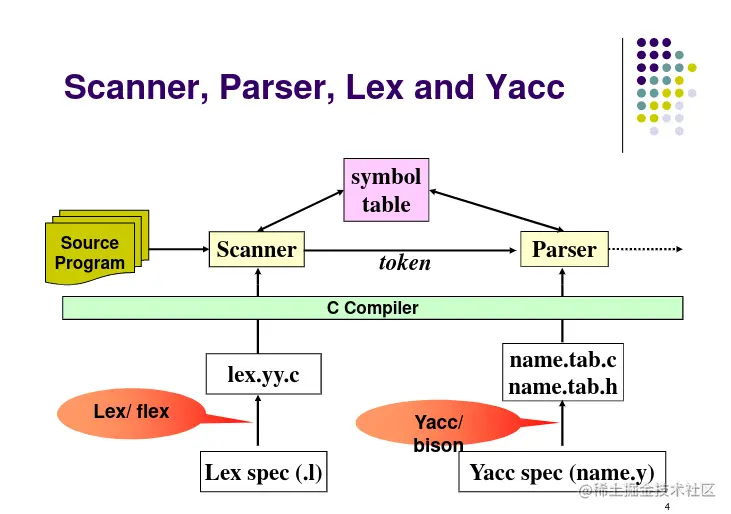 Scanner, Parser, Lex and Yacc

symbol table

Source Program

Scanner

token

Parser

C Compiler

lex.yy.c

name.tab.c
name.tab.h

Lex/ flex

Yacc/ bison

Lex spec (.l)

Yacc spec (name.y)

@稀土掘金技术社区

4